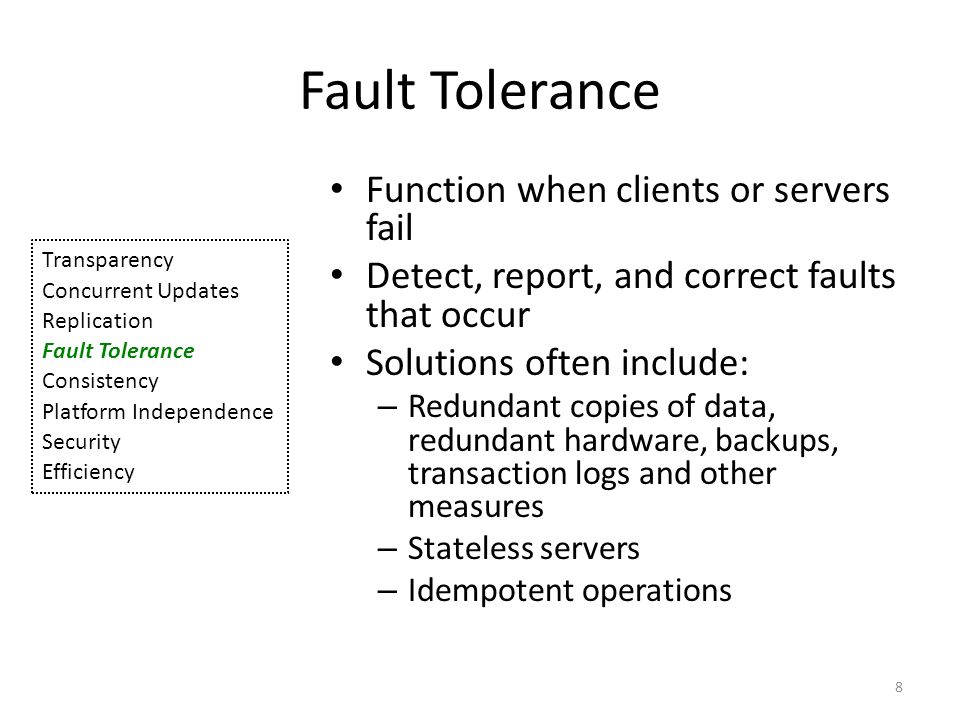 Fault Tolerance

Transparency
Concurrent Updates
Replication
Fault Tolerance
Consistency
Platform Independence
Security
Efficiency

• Function when clients or servers fail
• Detect, report, and correct faults that occur
• Solutions often include:
– Redundant copies of data, redundant hardware, backups, transaction logs and other measures
– Stateless servers
– Idempotent operations

8